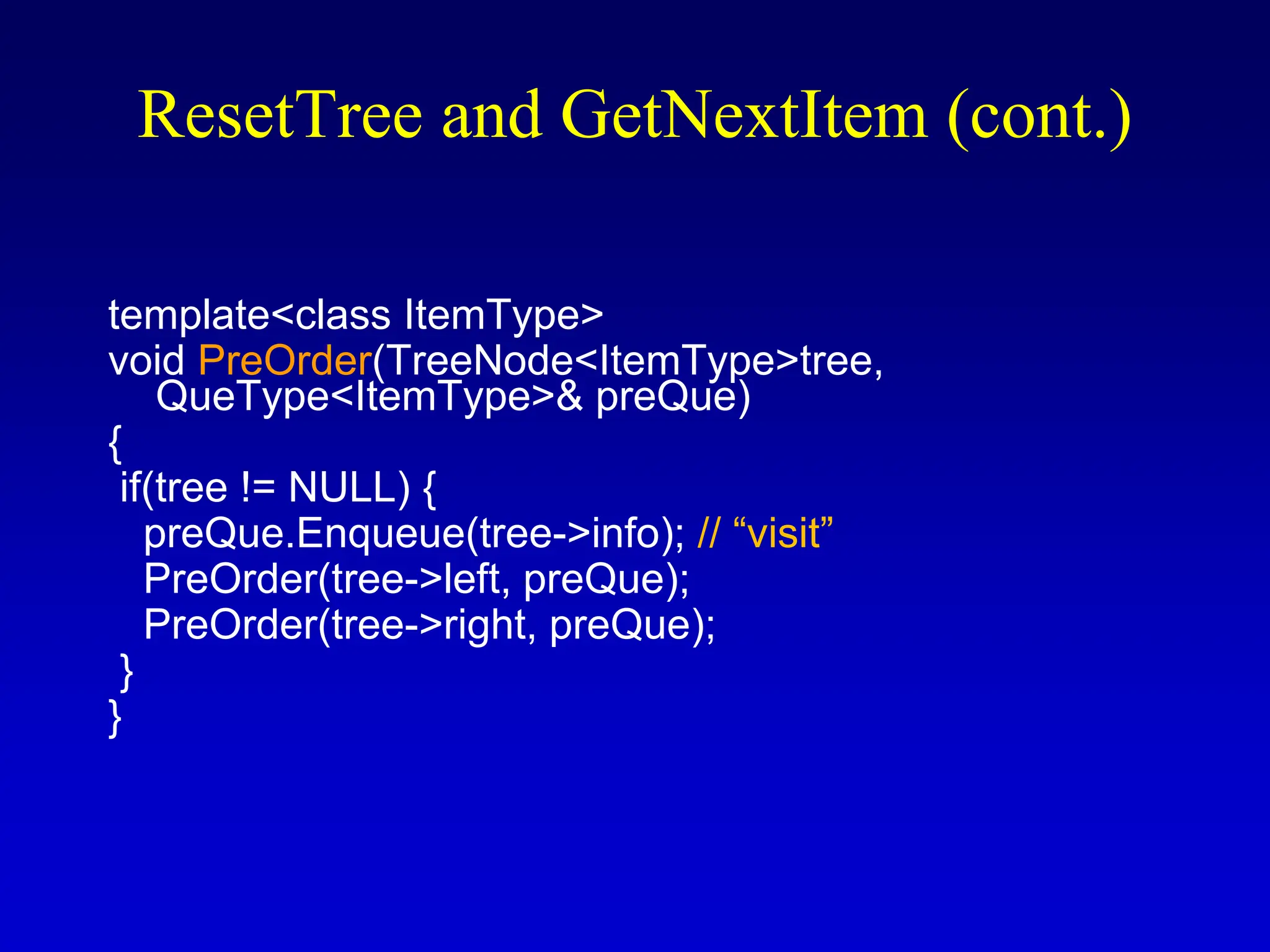 ResetTree and GetNextItem (cont.)

template<class ItemType>
void PreOrder(TreeNode<ItemType>tree,
 QueType<ItemType>& preQue)
{
 if(tree != NULL) {
 preQue.Enqueue(tree->info); // “visit”
 PreOrder(tree->left, preQue);
 PreOrder(tree->right, preQue);
 }
}